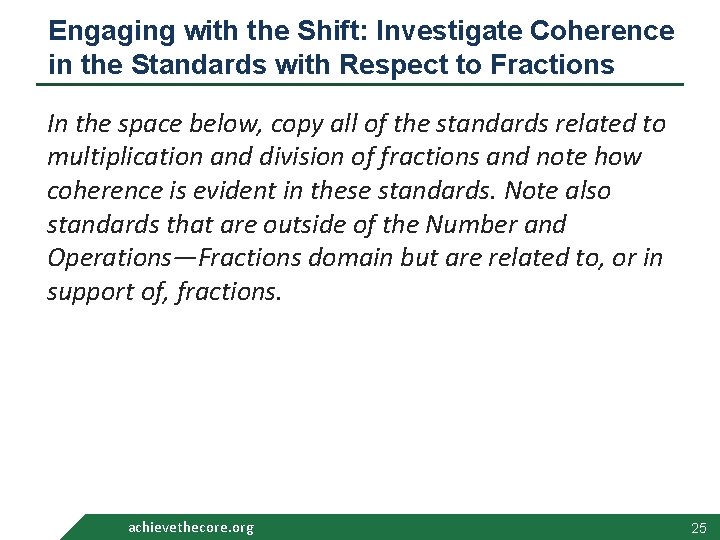 Engaging with the Shift: Investigate Coherence in the Standards with Respect to Fractions

In the space below, copy all of the standards related to multiplication and division of fractions and note how coherence is evident in these standards. Note also standards that are outside of the Number and Operations—Fractions domain but are related to, or in support of, fractions.

achievethecore.org

25